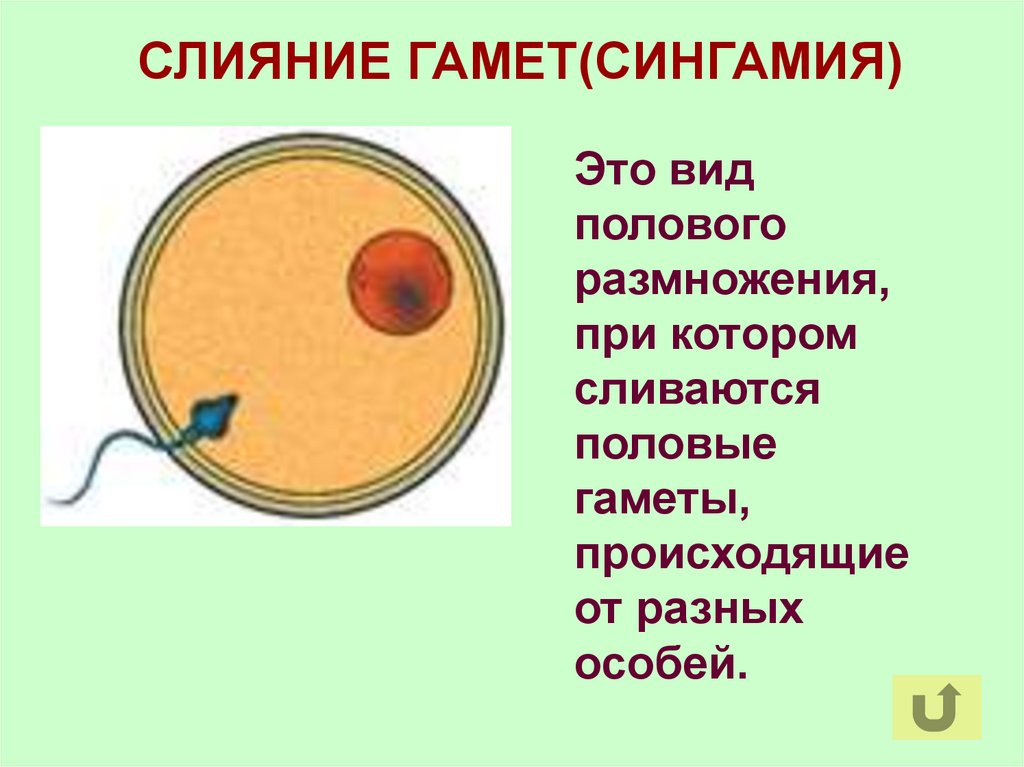 СЛИЯНИЕ ГАМЕТ(СИНГАМИЯ)

Это вид полового размножения, при котором сливаются половые гаметы, происходящие от разных особей.